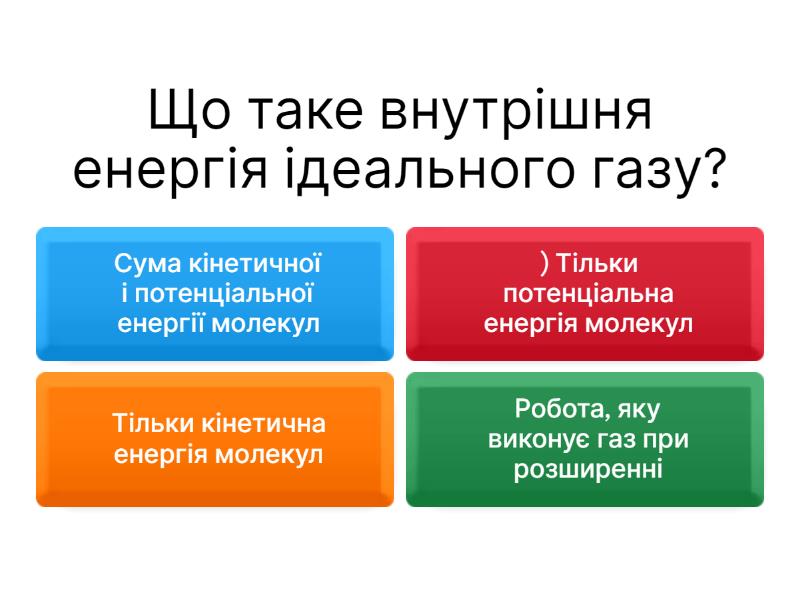 Що таке внутрішня енергія ідеального газу?

Сума кінетичної і потенціальної енергії молекул

) Тільки потенціальна енергія молекул

Тільки кінетична енергія молекул

Робота, яку виконує газ при розширенні